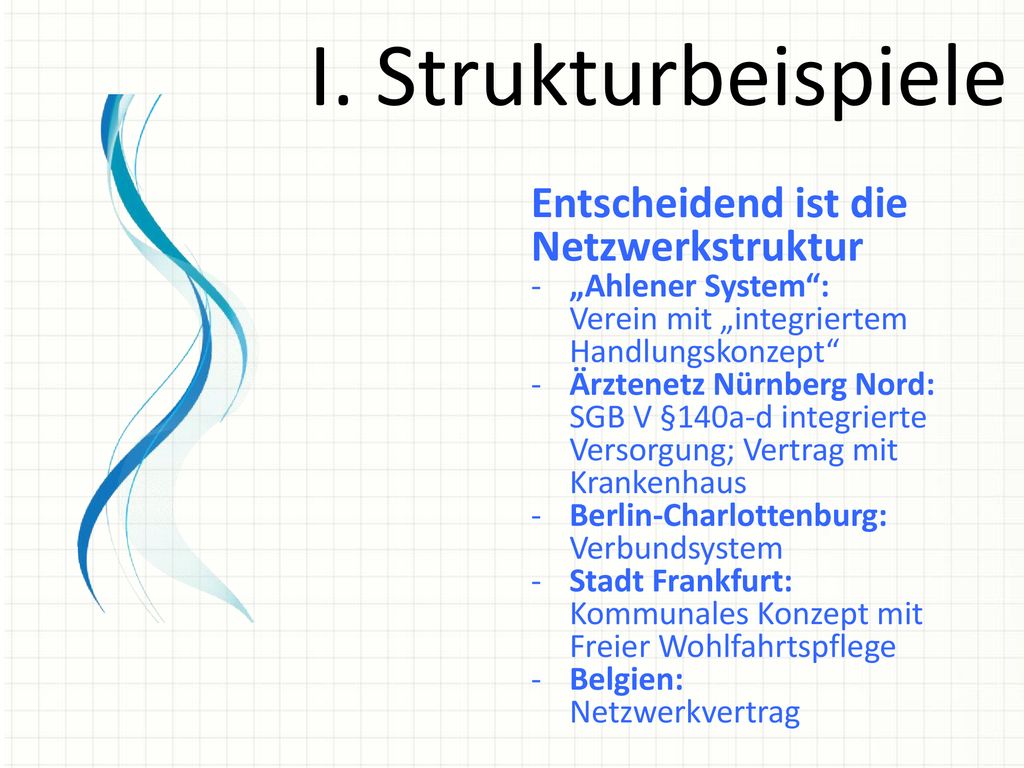 I. Strukturbeispiele

Entscheidend ist die Netzwerkstruktur

- „Ahlener System“: Verein mit „integriertem Handlungskonzept“
- Ärztenetz Nürnberg Nord: SGB V §140a-d integrierte Versorgung; Vertrag mit Krankenhaus
- Berlin-Charlottenburg: Verbundsystem
- Stadt Frankfurt: Kommunales Konzept mit Freier Wohlfahrtspflege
- Belgien: Netzwerkvertrag